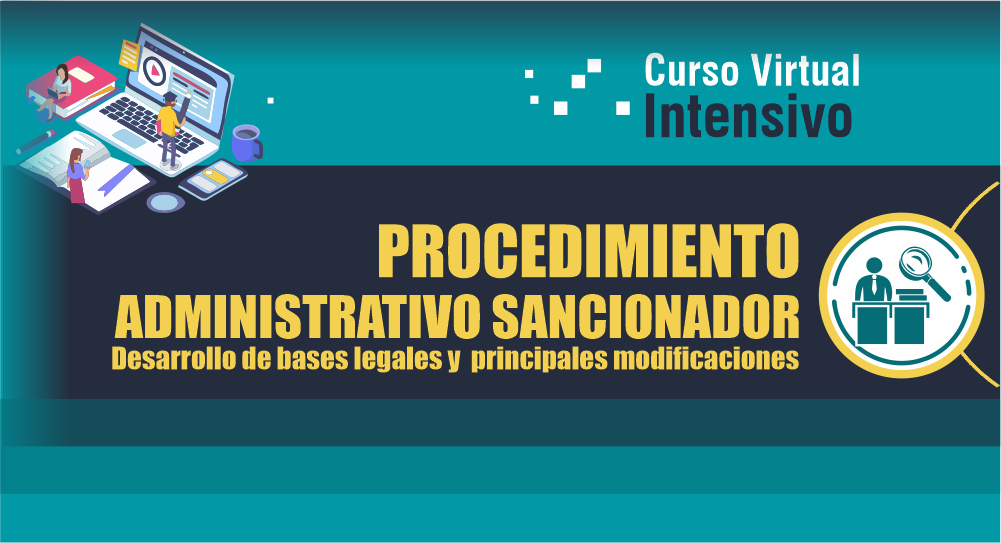 Curso Virtual
Intensivo

PROCEDIMIENTO
ADMINISTRATIVO SANCIONADOR
Desarrollo de bases legales y principales modificaciones